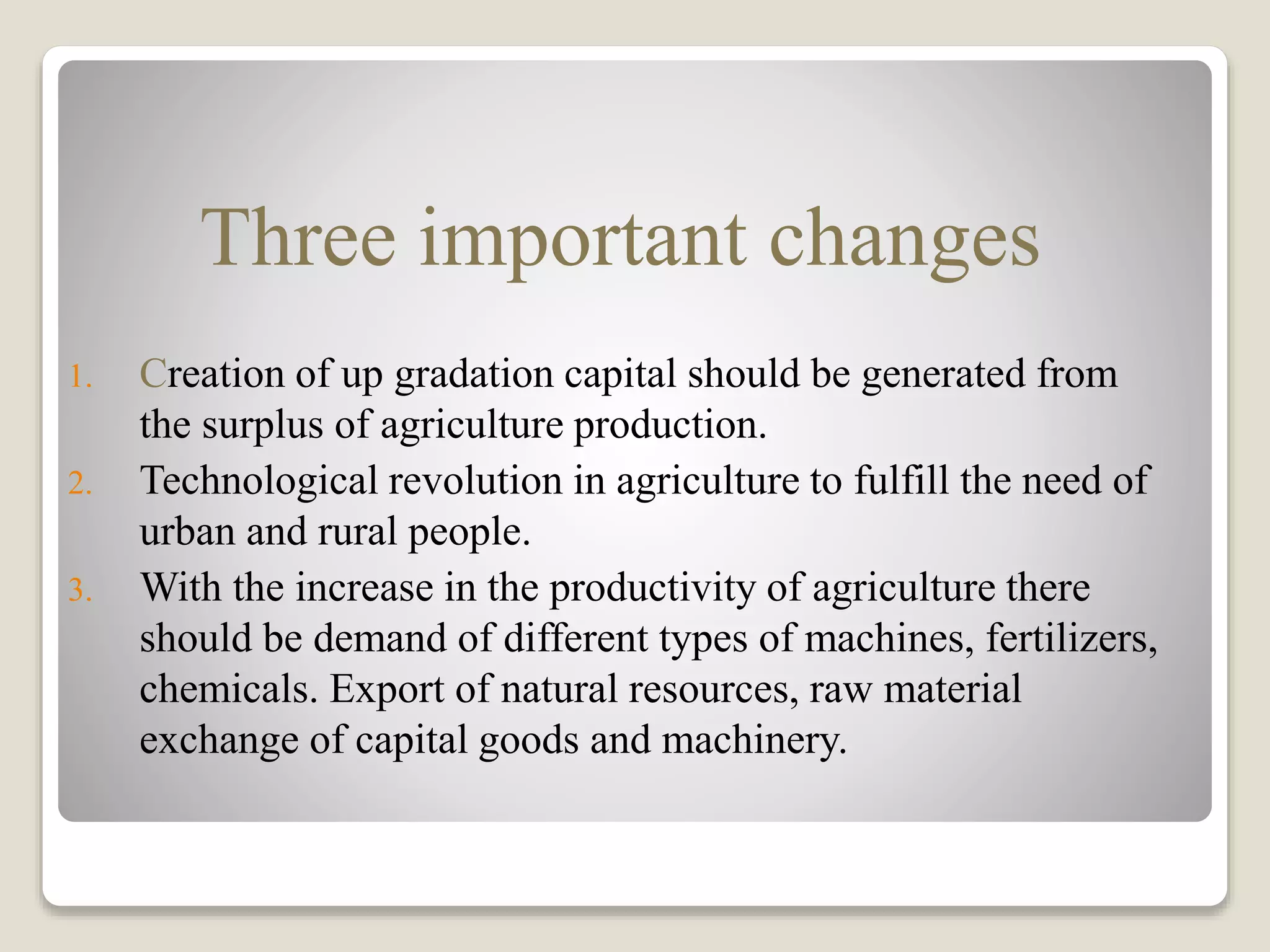 Three important changes

1. Creation of up gradation capital should be generated from the surplus of agriculture production.
2. Technological revolution in agriculture to fulfill the need of urban and rural people.
3. With the increase in the productivity of agriculture there should be demand of different types of machines, fertilizers, chemicals. Export of natural resources, raw material exchange of capital goods and machinery.